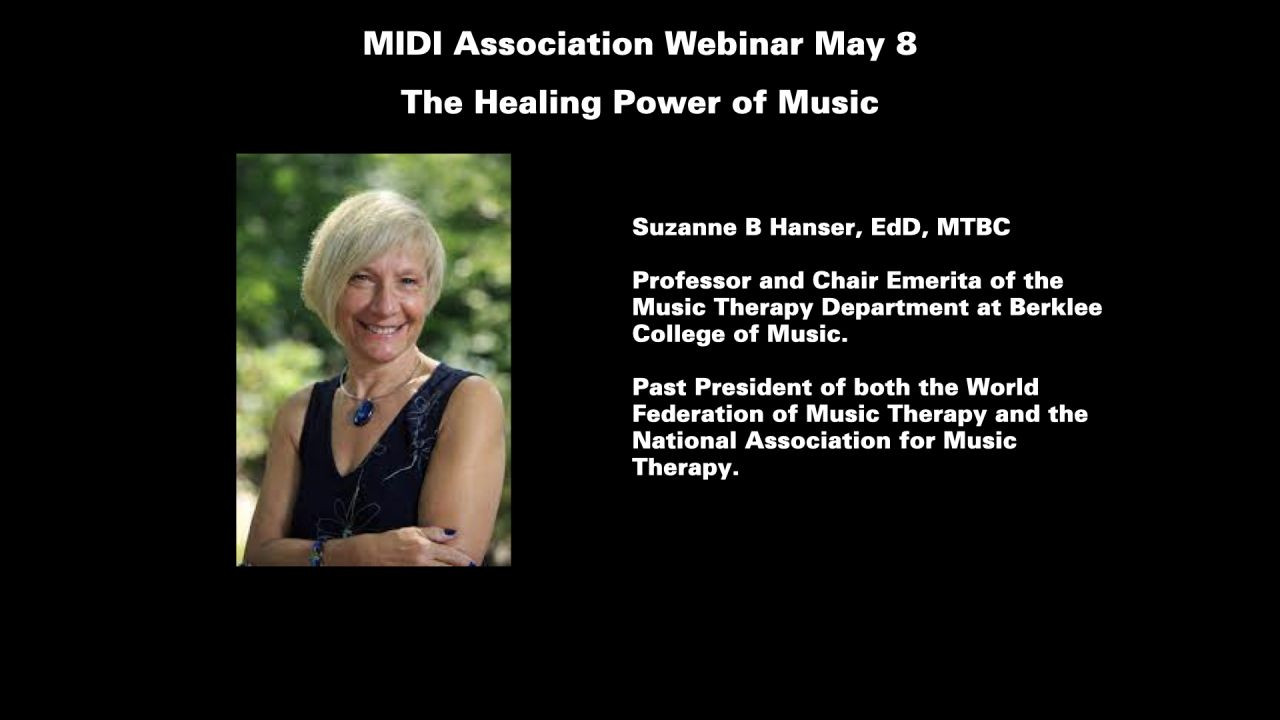 MIDI Association Webinar May 8

The Healing Power of Music

Suzanne B Hanser, EdD, MTBC

Professor and Chair Emerita of the Music Therapy Department at Berklee College of Music.

Past President of both the World Federation of Music Therapy and the National Association for Music Therapy.